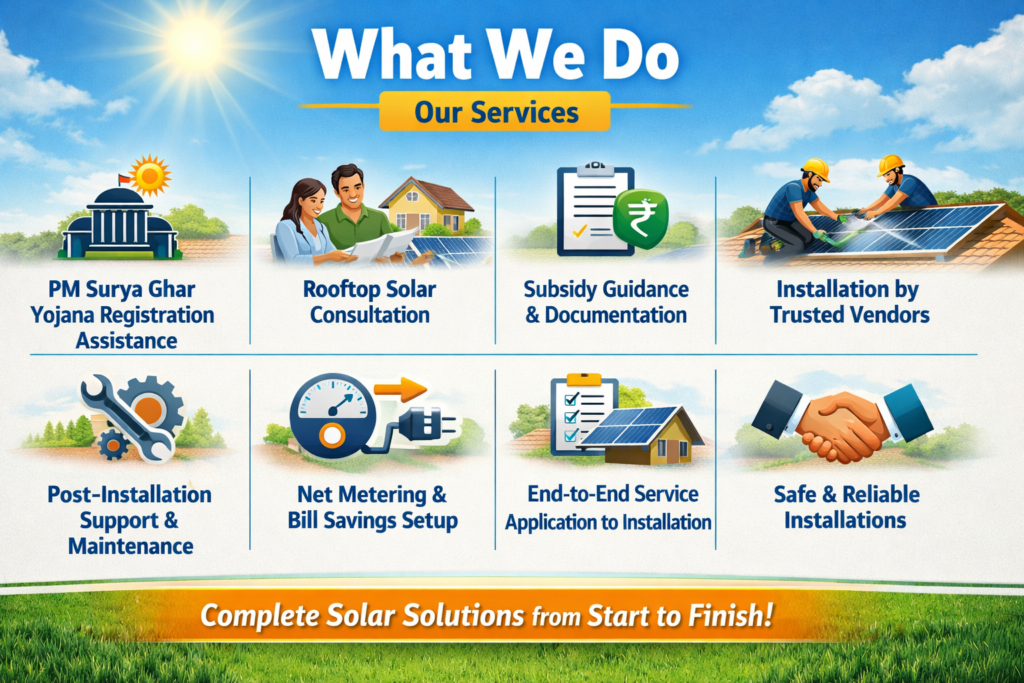 What We Do

Our Services

PM Surya Ghar Yojana Registration Assistance

Rooftop Solar Consultation

Subsidy Guidance & Documentation

Installation by Trusted Vendors

Post-Installation Support & Maintenance

Net Metering & Bill Savings Setup

End-to-End Service Application to Installation

Safe & Reliable Installations

Complete Solar Solutions from Start to Finish!